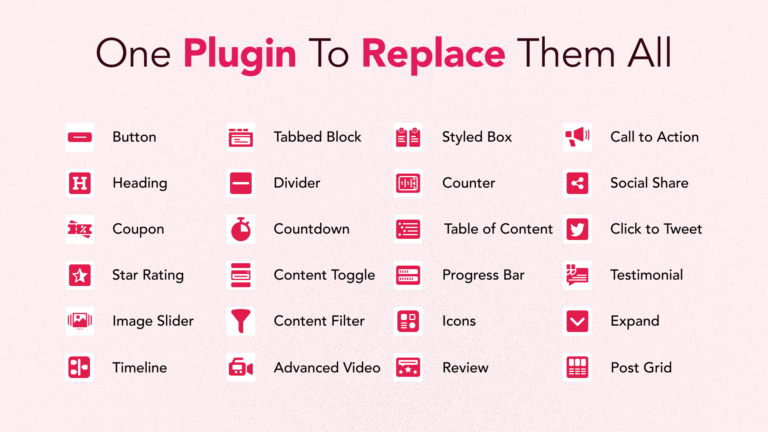 One Plugin To Replace Them All

Button
Heading
Coupon
Star Rating
Image Slider
Timeline

Tabbed Block
Divider
Countdown
Content Toggle
Content Filter
Advanced Video

Styled Box
Counter
Table of Content
Progress Bar
Icons
Review

Call to Action
Social Share
Click to Tweet
Testimonial
Expand
Post Grid